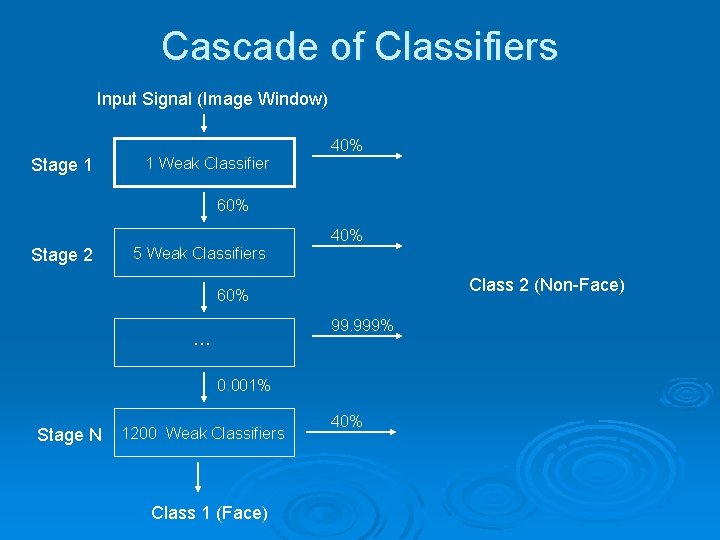 Cascade of Classifiers

Input Signal (Image Window)

Stage 1

1 Weak Classifier

40%

60%

Stage 2

5 Weak Classifiers

40%

60%

Class 2 (Non-Face)

...

99.999%

0.001%

Stage N

1200 Weak Classifiers

40%

Class 1 (Face)